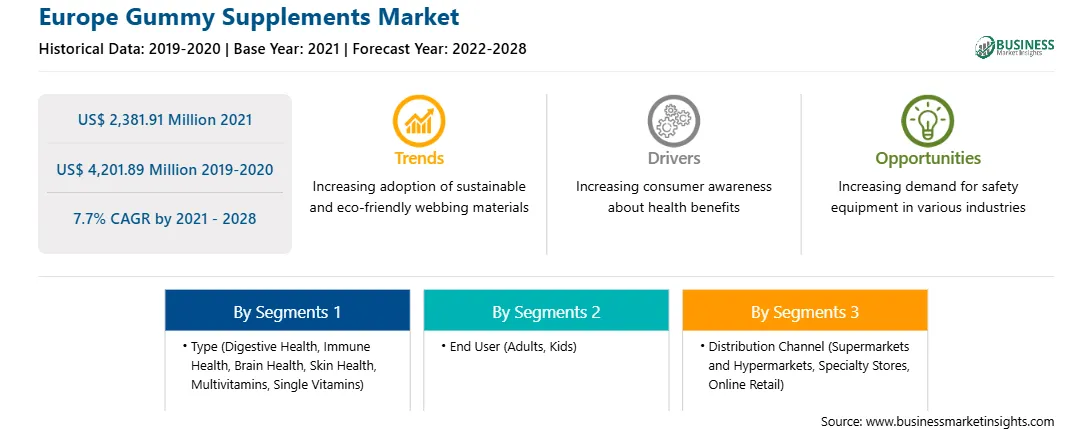 Europe Gummy Supplements Market
Historical Data: 2019-2020 | Base Year: 2021 | Forecast Year: 2022-2028

BUSINESS Market Insights

US$ 2,381.91 Million 2021

US$ 4,201.89 Million 2019-2020

7.7% CAGR by 2021 - 2028

Trends
Increasing adoption of sustainable and eco-friendly webbing materials

Drivers
Increasing consumer awareness about health benefits

Opportunities
Increasing demand for safety equipment in various industries

By Segments 1
• Type (Digestive Health, Immune Health, Brain Health, Skin Health, Multivitamins, Single Vitamins)

By Segments 2
• End User (Adults, Kids)

By Segments 3
• Distribution Channel (Supermarkets and Hypermarkets, Specialty Stores, Online Retail)

Source: www.businessmarketinsights.com